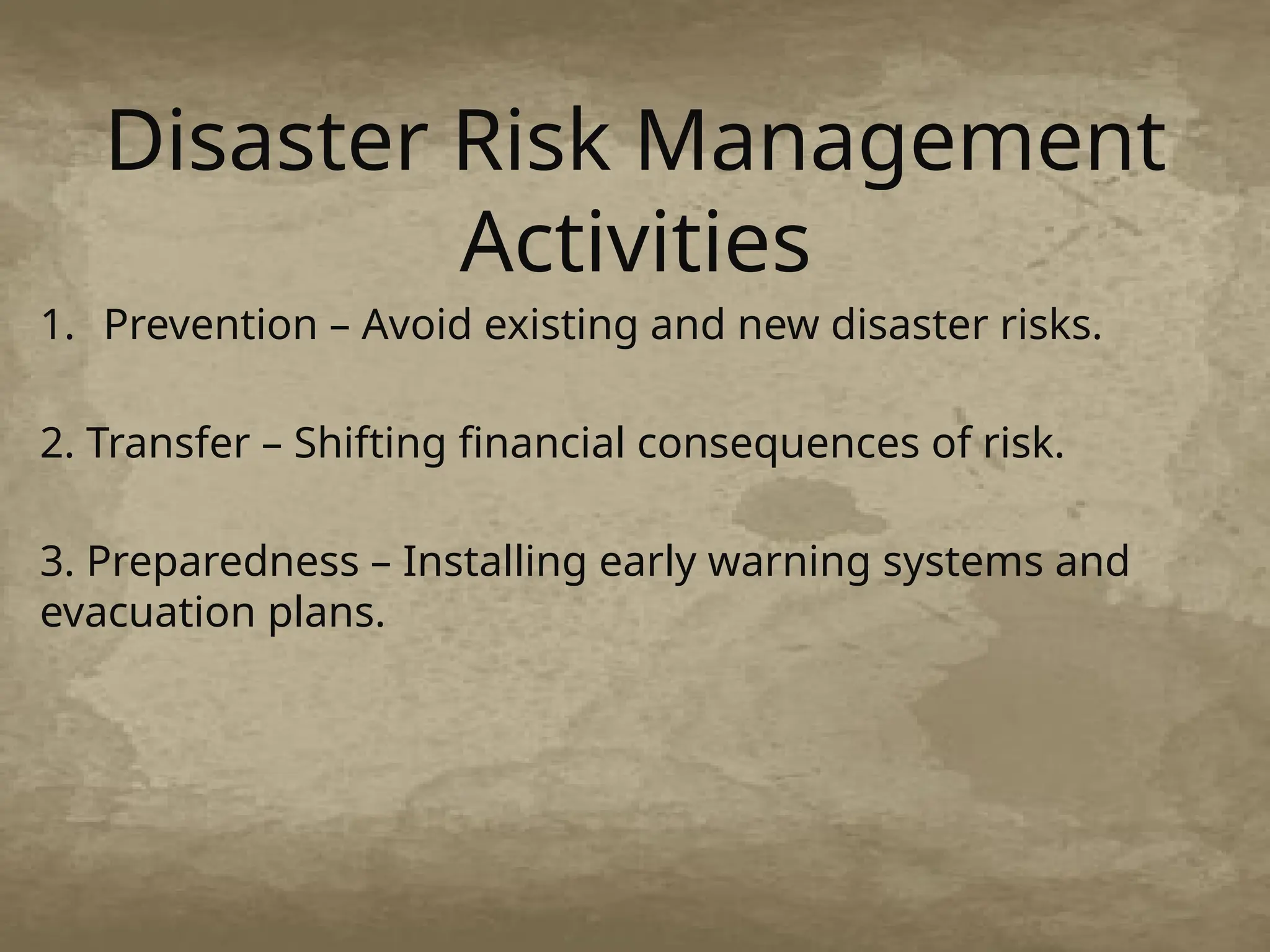 Disaster Risk Management Activities

1. Prevention – Avoid existing and new disaster risks.

2. Transfer – Shifting financial consequences of risk.

3. Preparedness – Installing early warning systems and evacuation plans.